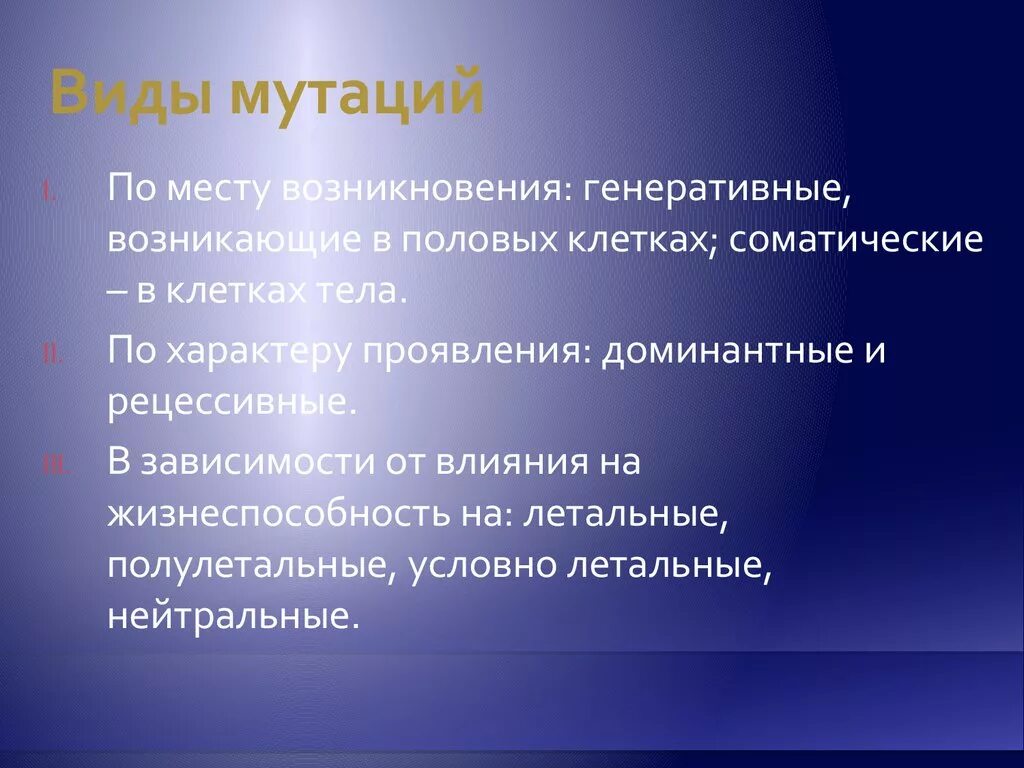 Виды мутаций

I. По месту возникновения: генеративные, возникающие в половых клетках; соматические – в клетках тела.

II. По характеру проявления: доминантные и рецессивные.

III. В зависимости от влияния на жизнеспособность на: летальные, полулетальные, условно летальные, нейтральные.